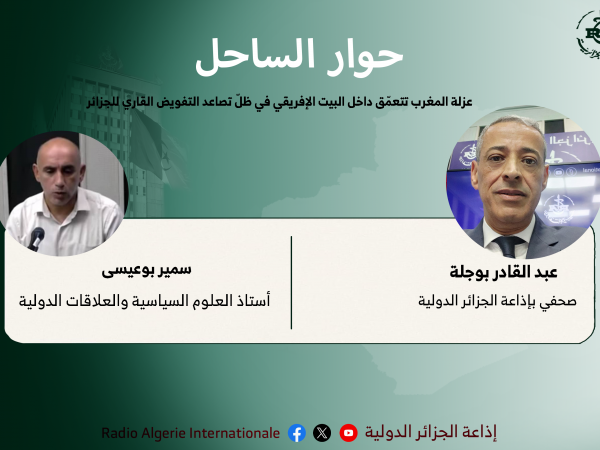 حوار الساحل

عزلة المغرب تتعمّق داخل البيت الإفريقي في ظلّ تصاعد التفويض القاري للجزائر

عبد القادر بوجلة
صحفي بإذاعة الجزائر الدولية

سمير بوعيسى
أستاذ العلوم السياسية والعلاقات الدولية

إذاعة الجزائر الدولية Radio Algerie Internationale